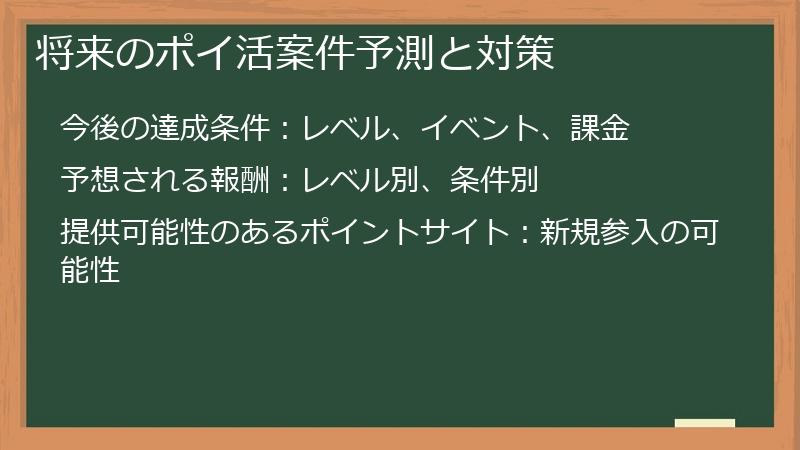 将来のポイ活案件予測と対策

今後の達成条件：レベル、イベント、課金

予想される報酬：レベル別、条件別

提供可能性のあるポイントサイト：新規参入の可能性